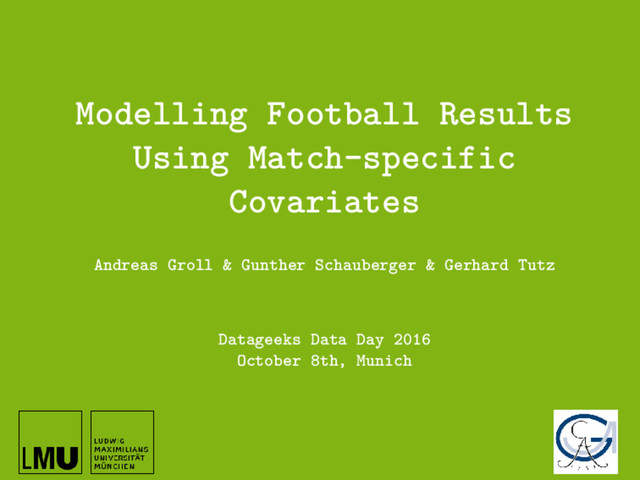 Modelling Football Results Using Match-specific Covariates

Andreas Groll & Gunther Schauberger & Gerhard Tutz

Datageeks Data Day 2016
October 8th, Munich

LMU

LUDWIG
MAXIMILIANS
UNIVERSITÄT
MÜNCHEN